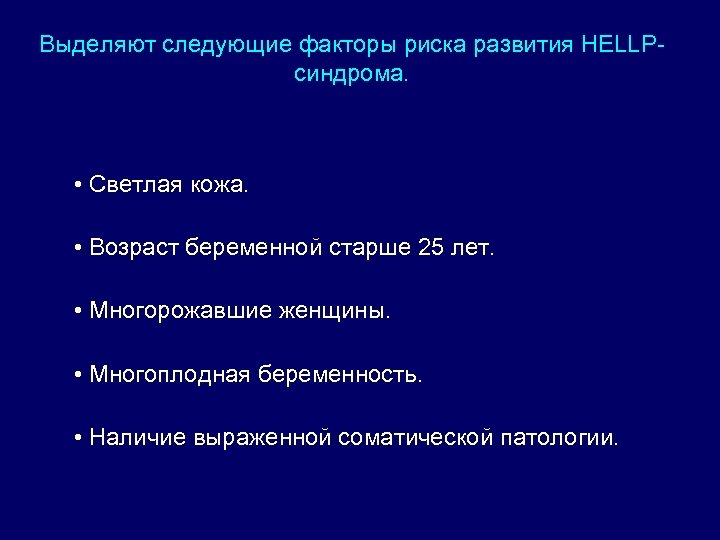 Выделяют следующие факторы риска развития HELLP-синдрома.

• Светлая кожа.

• Возраст беременной старше 25 лет.

• Многорожавшие женщины.

• Многоплодная беременность.

• Наличие выраженной соматической патологии.